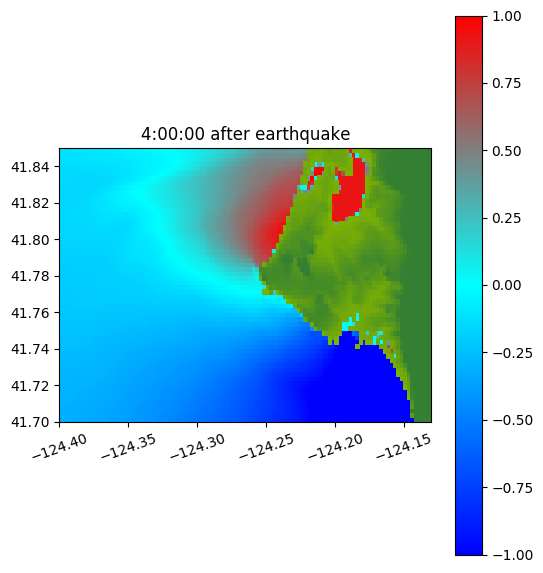 4:00:00 after earthquake

41.84
41.82
41.80
41.78
41.76
41.74
41.72
41.70

−124.40
−124.35
−124.30
−124.25
−124.20
−124.15

1.00
0.75
0.50
0.25
0.00
−0.25
−0.50
−0.75
−1.00